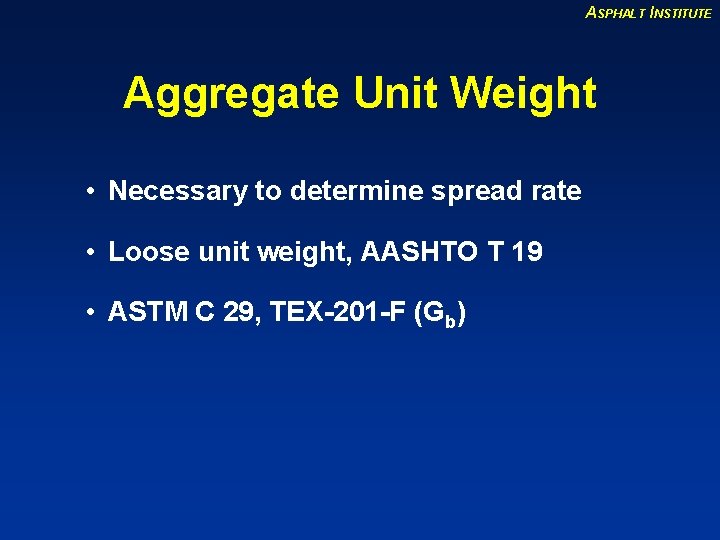 ASPHALT INSTITUTE

Aggregate Unit Weight

• Necessary to determine spread rate

• Loose unit weight, AASHTO T 19

• ASTM C 29, TEX-201-F ($G_b$)